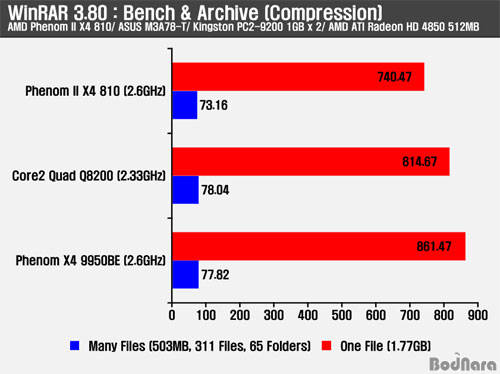 WinRAR 3.80 : Bench & Archive (Compression)
AMD Phenom II X4 810/ ASUS M3A78-T/ Kingston PC2-9200 1GB x 2/ AMD ATI Radeon HD 4850 512MB

Phenom II X4 810 (2.6GHz)
740.47
73.16

Core2 Quad Q8200 (2.33GHz)
814.67
78.04

Phenom X4 9950BE (2.6GHz)
861.47
77.82

0 100 200 300 400 500 600 700 800 900

Many Files (503MB, 311 Files, 65 Folders) One File (1.77GB)

BodNara